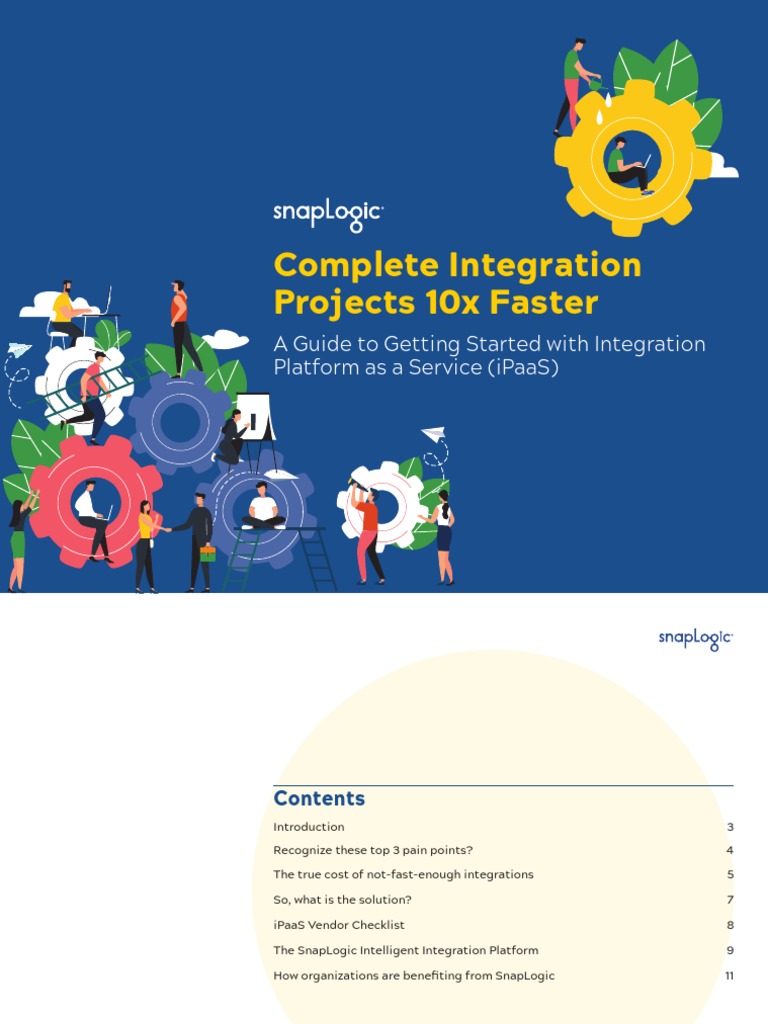 snapLogic

Complete Integration Projects 10x Faster

A Guide to Getting Started with Integration Platform as a Service (iPaaS)

snapLogic

Contents

| | |
|---|---|
| Introduction | 3 |
| Recognize these top 3 pain points? | 4 |
| The true cost of not-fast-enough integrations | 5 |
| So, what is the solution? | 7 |
| iPaaS Vendor Checklist | 8 |
| The SnapLogic Intelligent Integration Platform | 9 |
| How organizations are benefiting from SnapLogic | 11 |